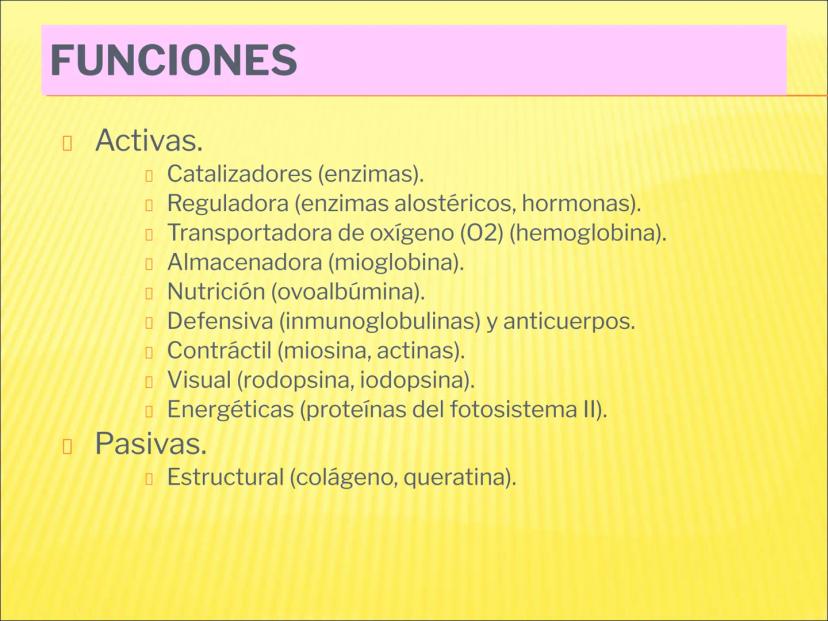 FUNCIONES

Activas.

Catalizadores (enzimas).

Reguladora (enzimas alostéricos, hormonas).

Transportadora de oxígeno (O2) (hemoglobina).

Almacenadora (mioglobina).

Nutrición (ovoalbúmina).

Defensiva (inmunoglobulinas) y anticuerpos.

Contráctil (miosina, actinas).

Visual (rodopsina, iodopsina).

Energéticas (proteínas del fotosistema II).

Pasivas.

Estructural (colágeno, queratina).